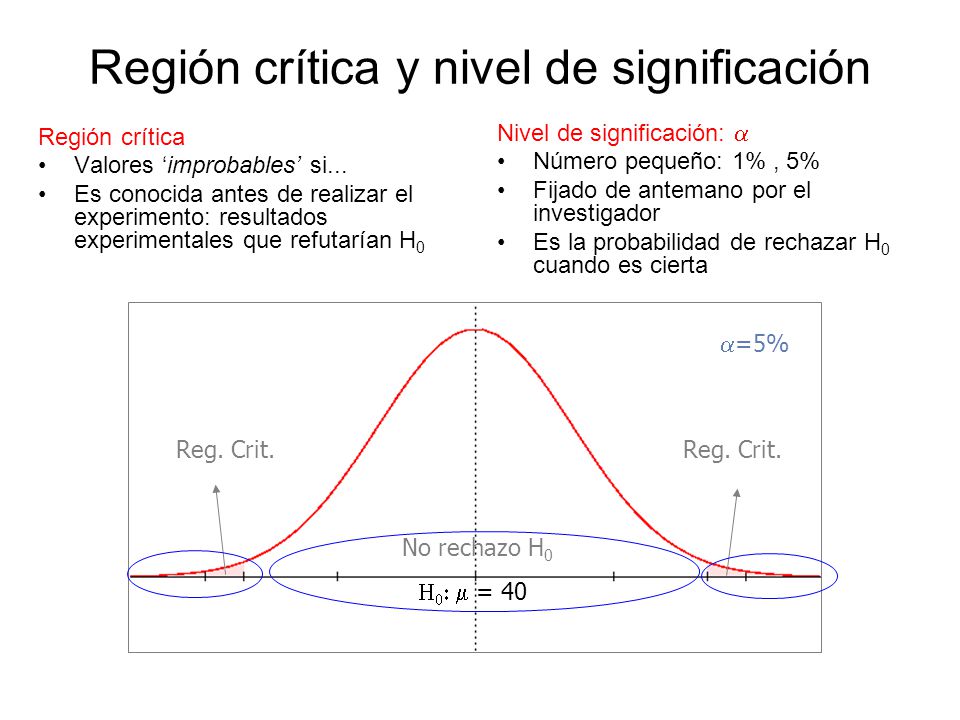 Región crítica y nivel de significación

Región crítica
• Valores ‘improbables’ si...
• Es conocida antes de realizar el experimento: resultados experimentales que refutarían $H_0$

Nivel de significación: $\alpha$
• Número pequeño: 1% , 5%
• Fijado de antemano por el investigador
• Es la probabilidad de rechazar $H_0$ cuando es cierta

$\alpha$=5%

Reg. Crit.

Reg. Crit.

No rechazo $H_0$

$H_0$: $\mu$ = 40